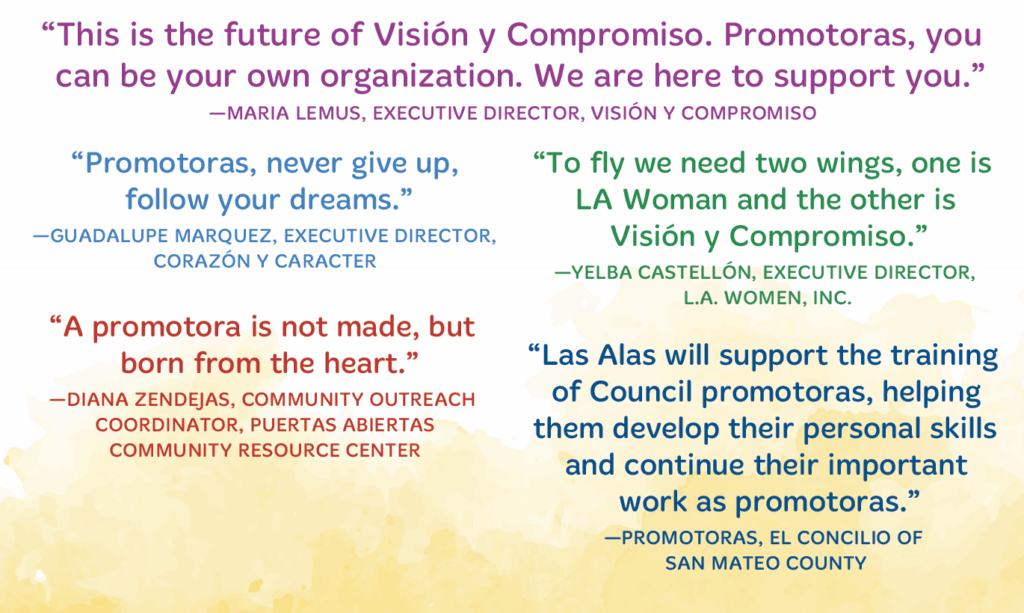 “This is the future of Visión y Compromiso. Promotoras, you can be your own organization. We are here to support you.”
—MARIA LEMUS, EXECUTIVE DIRECTOR, VISIÓN Y COMPROMISO

“Promotoras, never give up, follow your dreams.”
—GUADALUPE MARQUEZ, EXECUTIVE DIRECTOR, CORAZÓN Y CARACTER

“A promotora is not made, but born from the heart.”
—DIANA ZENDEJAS, COMMUNITY OUTREACH COORDINATOR, PUERTAS ABIERTAS COMMUNITY RESOURCE CENTER

“To fly we need two wings, one is LA Woman and the other is Visión y Compromiso.”
—YELBA CASTELLÓN, EXECUTIVE DIRECTOR, L.A. WOMEN, INC.

“Las Alas will support the training of Council promotoras, helping them develop their personal skills and continue their important work as promotoras.”
—PROMOTORAS, EL CONCILIO OF SAN MATEO COUNTY